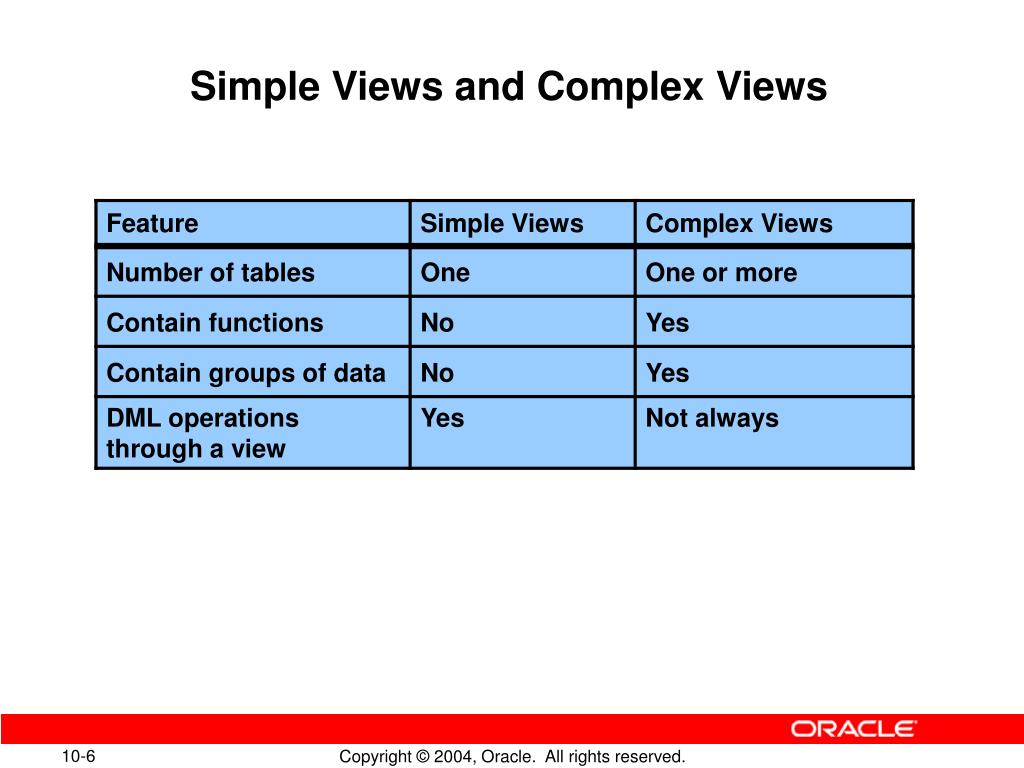 Simple Views and Complex Views

| Feature | Simple Views | Complex Views |
|---|---|---|
| Number of tables | One | One or more |
| Contain functions | No | Yes |
| Contain groups of data | No | Yes |
| DML operations through a view | Yes | Not always |

ORACLE

10-6

Copyright © 2004, Oracle. All rights reserved.